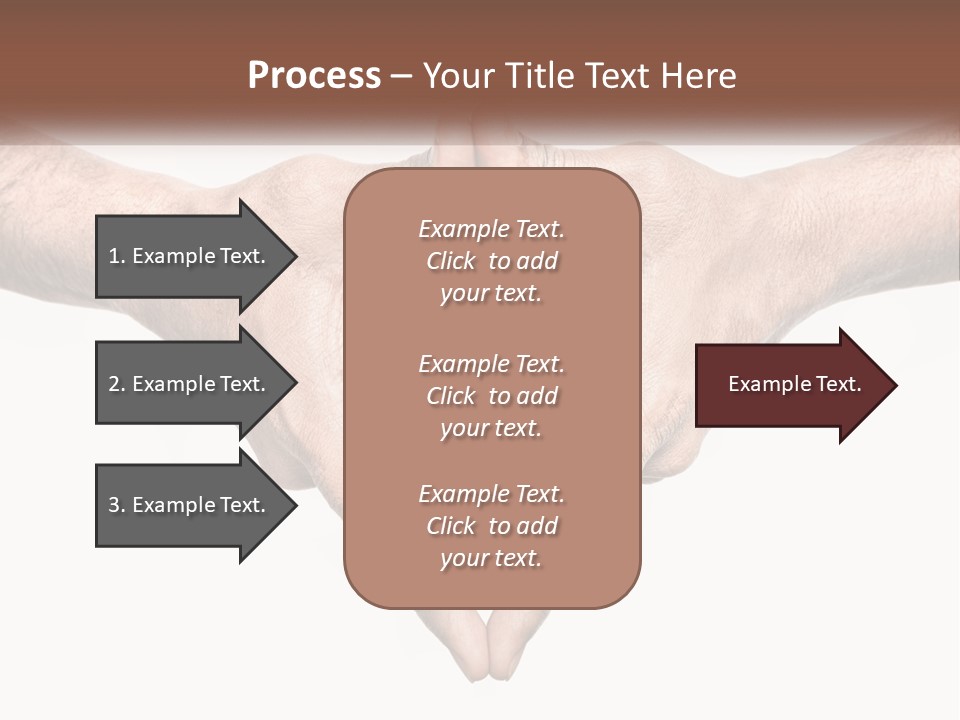 Process – Your Title Text Here

1. Example Text.

2. Example Text.

3. Example Text.

Example Text. Click to add your text.

Example Text. Click to add your text.

Example Text. Click to add your text.

Example Text.